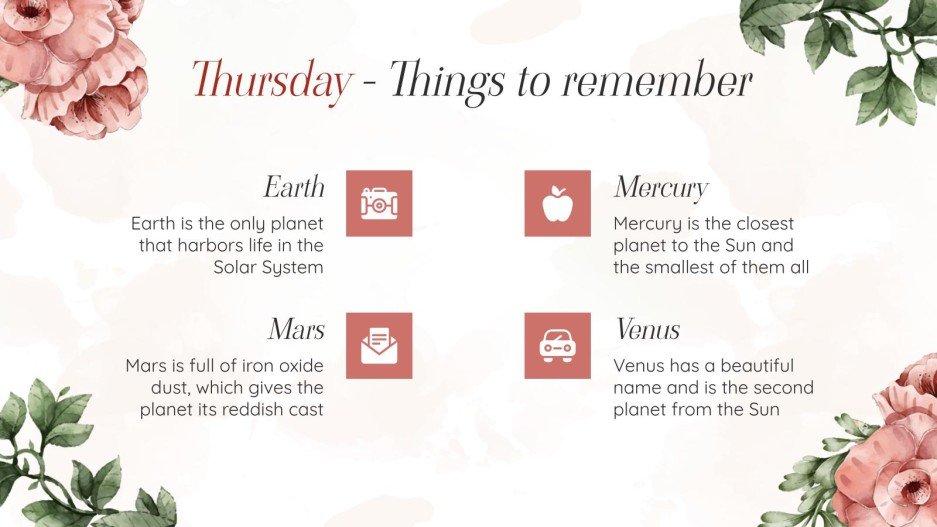 Thursday - Things to remember

Earth
Earth is the only planet that harbors life in the Solar System

Mars
Mars is full of iron oxide dust, which gives the planet its reddish cast

Mercury
Mercury is the closest planet to the Sun and the smallest of them all

Venus
Venus has a beautiful name and is the second planet from the Sun